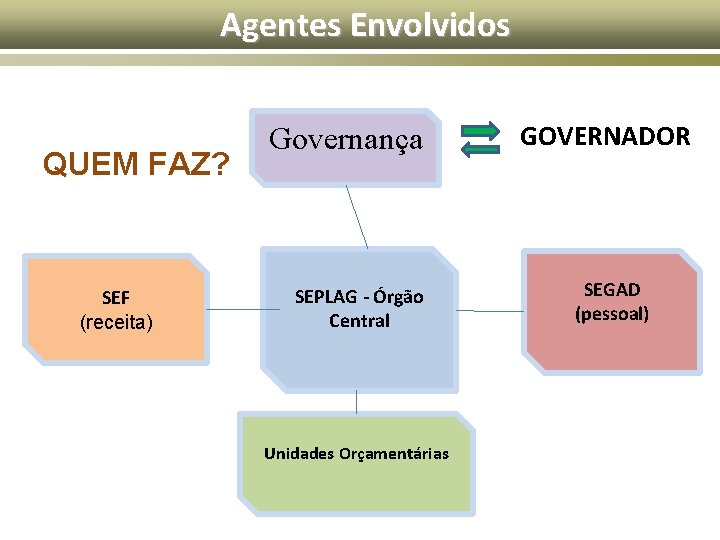 Agentes Envolvidos

QUEM FAZ?

Governança

GOVERNADOR

SEF
(receita)

SEPLAG - Órgão Central

SEGAD
(pessoal)

Unidades Orçamentárias